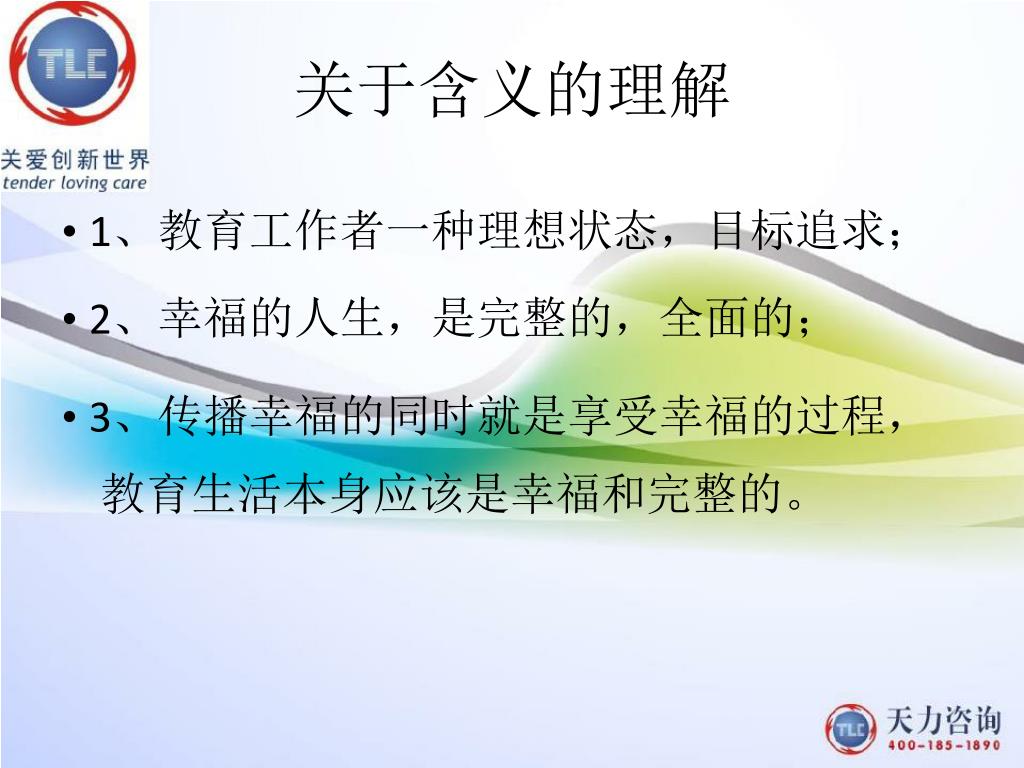 TLC
关爱创新世界
tender loving care

关于含义的理解

• 1、教育工作者一种理想状态，目标追求；

• 2、幸福的人生，是完整的，全面的；

• 3、传播幸福的同时就是享受幸福的过程，教育生活本身应该是幸福和完整的。

TLC 天力咨询
400-185-1890